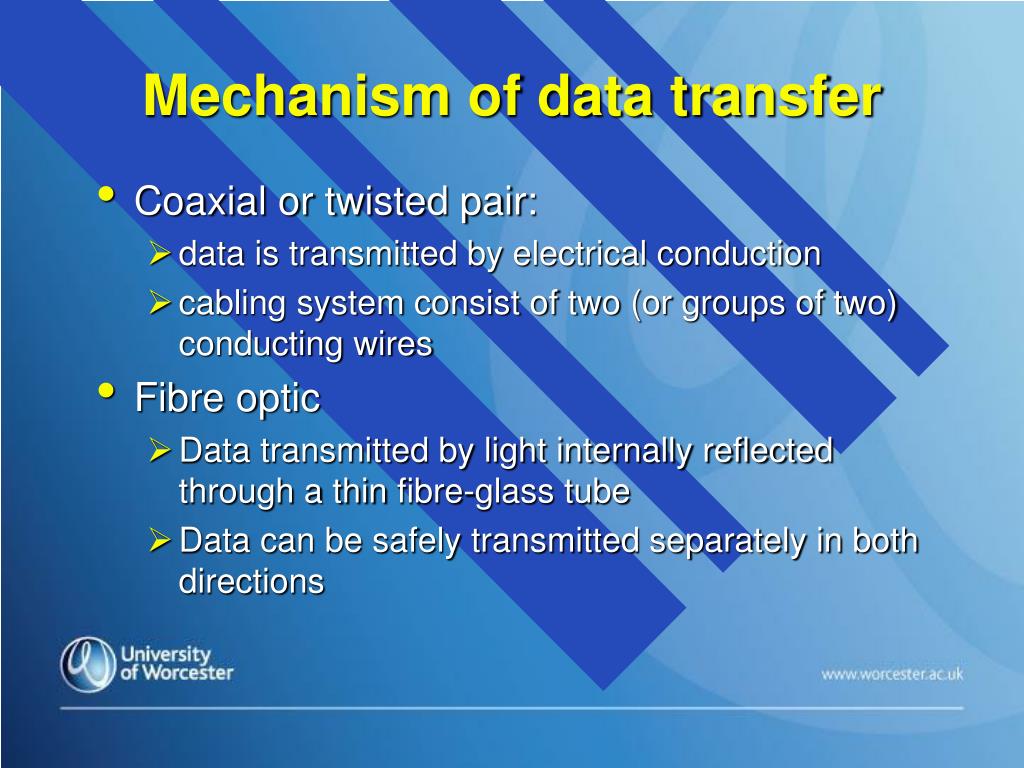 Mechanism of data transfer

• Coaxial or twisted pair:
 ➢ data is transmitted by electrical conduction
 ➢ cabling system consist of two (or groups of two) conducting wires
• Fibre optic
 ➢ Data transmitted by light internally reflected through a thin fibre-glass tube
 ➢ Data can be safely transmitted separately in both directions

University of Worcester

www.worcester.ac.uk